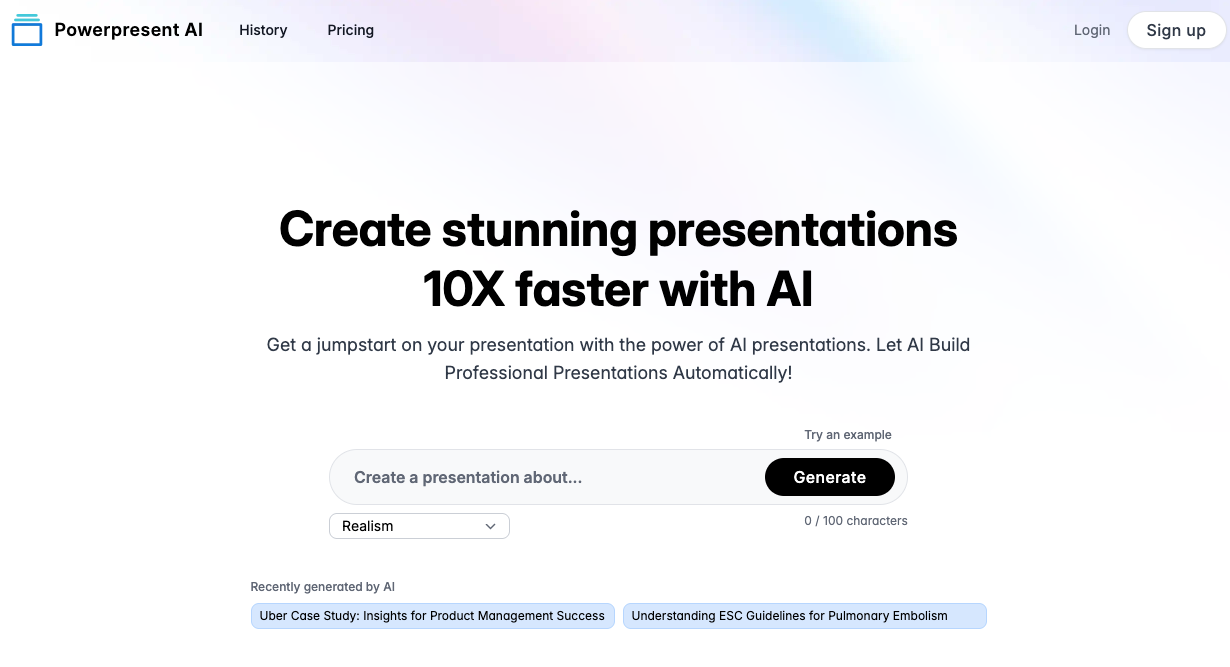 Powerpresent AI History Pricing Login Sign up

Create stunning presentations 10X faster with AI

Get a jumpstart on your presentation with the power of AI presentations. Let AI Build Professional Presentations Automatically!

Try an example

Create a presentation about... Generate

Realism

0 / 100 characters

Recently generated by AI

Uber Case Study: Insights for Product Management Success

Understanding ESC Guidelines for Pulmonary Embolism